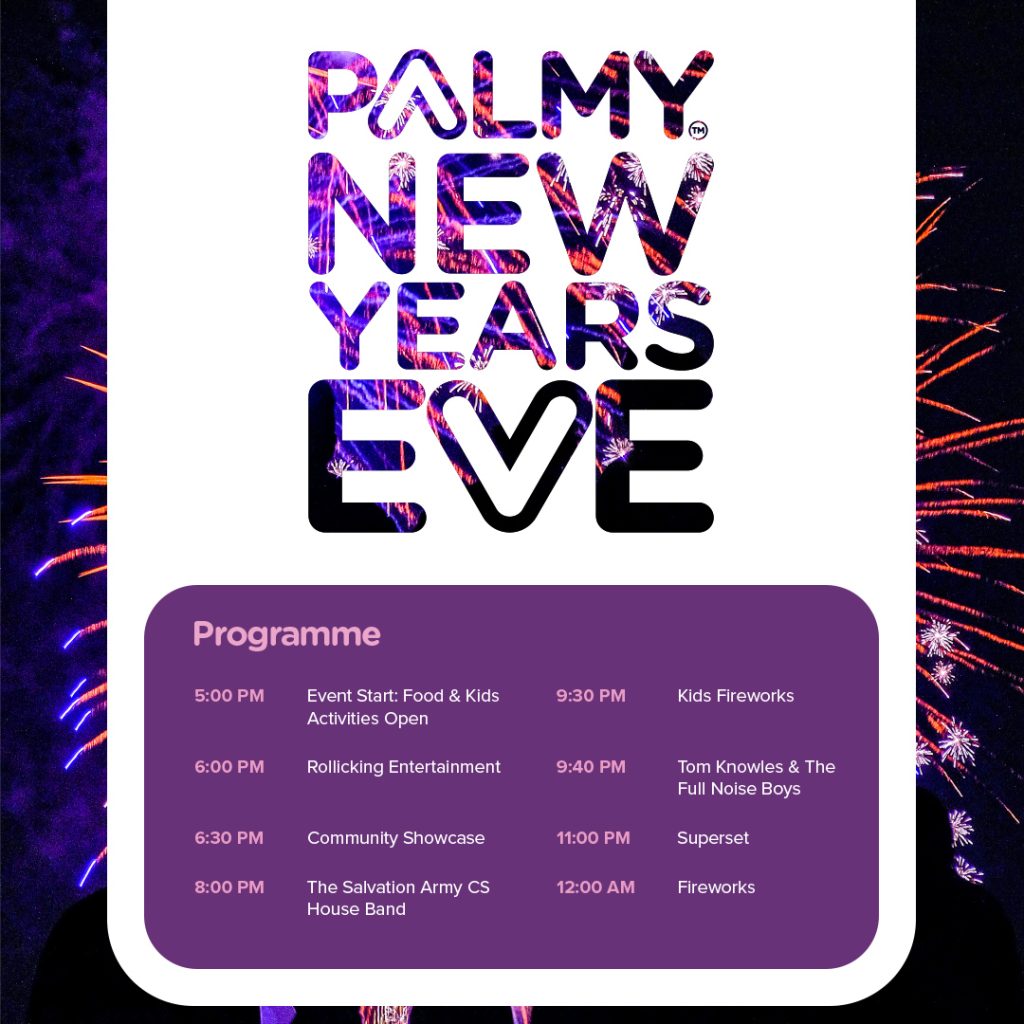 PALMY™
NEW
YEARS
EVE

Programme

5:00 PM Event Start: Food & Kids Activities Open

6:00 PM Rollicking Entertainment

6:30 PM Community Showcase

8:00 PM The Salvation Army CS House Band

9:30 PM Kids Fireworks

9:40 PM Tom Knowles & The Full Noise Boys

11:00 PM Superset

12:00 AM Fireworks